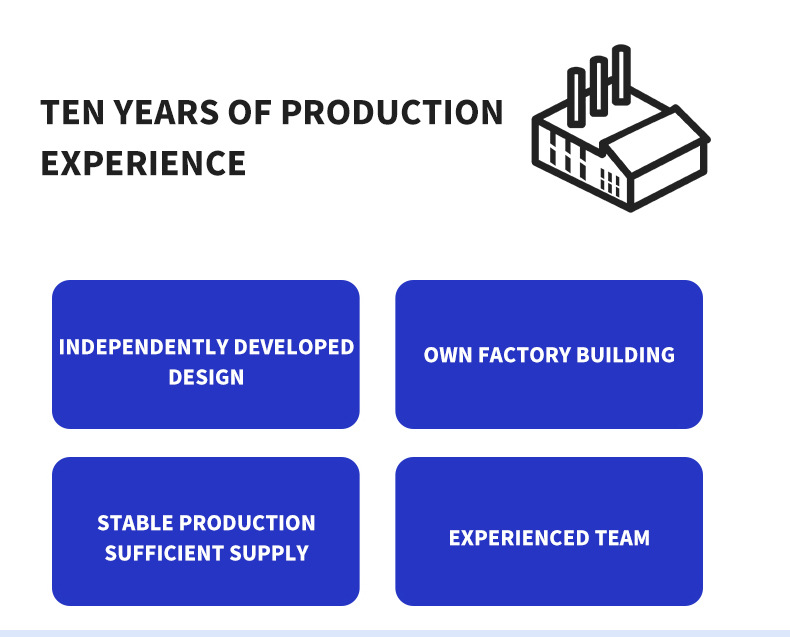 TEN YEARS OF PRODUCTION EXPERIENCE

INDEPENDENTLY DEVELOPED DESIGN

OWN FACTORY BUILDING

STABLE PRODUCTION SUFFICIENT SUPPLY

EXPERIENCED TEAM